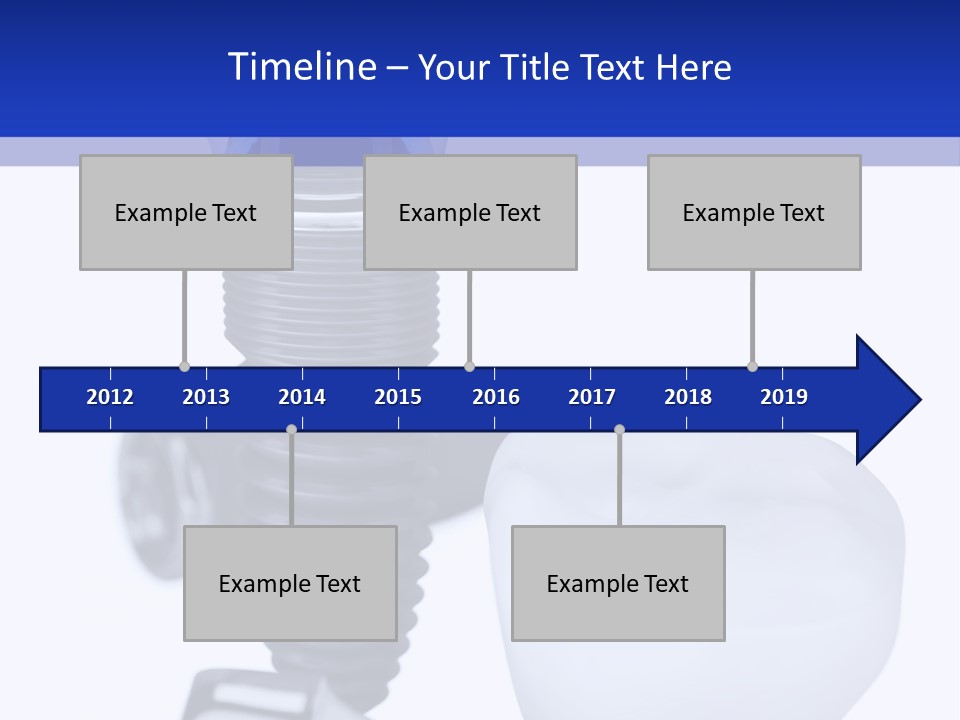 Timeline – Your Title Text Here

Example Text

Example Text

Example Text

2012 2013 2014 2015 2016 2017 2018 2019

Example Text

Example Text